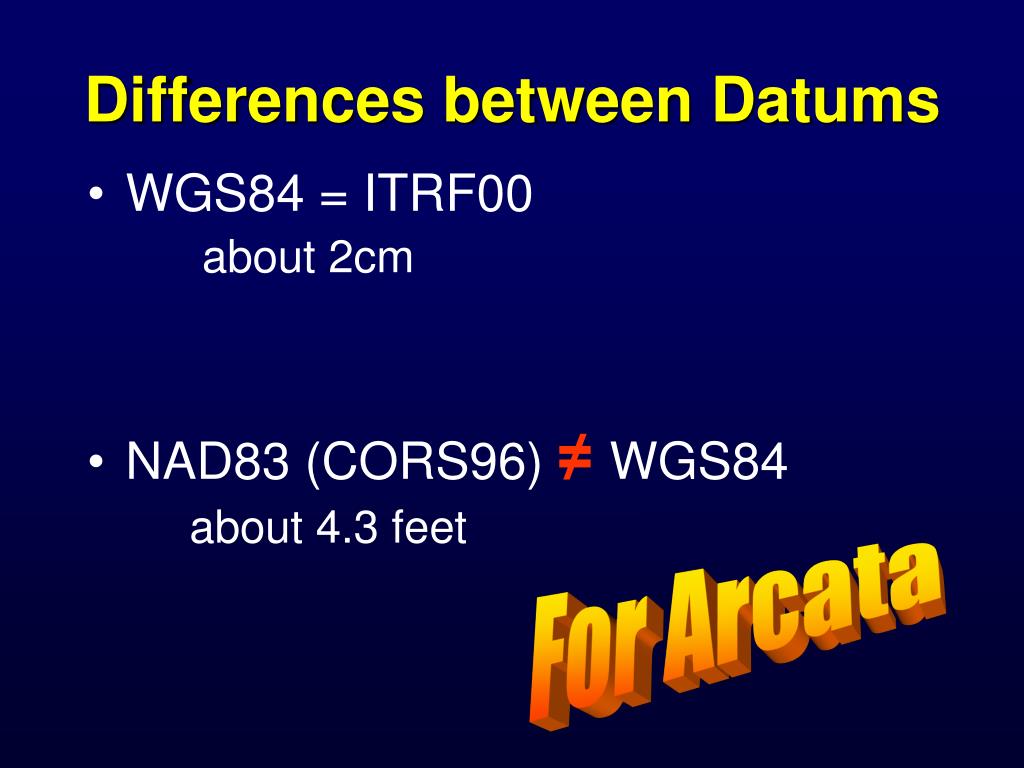 Differences between Datums

• WGS84 = ITRF00

about 2cm

• NAD83 (CORS96) $\neq$ WGS84

about 4.3 feet

For Arcata